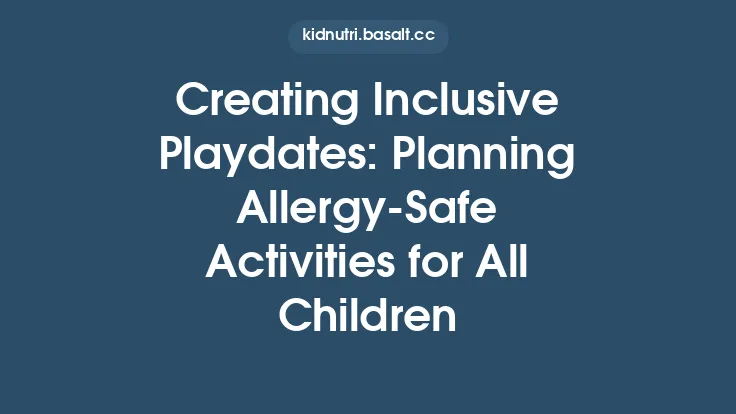 kidnutri.basalt.cc

Creating Inclusive Playdates: Planning Allergy-Safe Activities for All Children